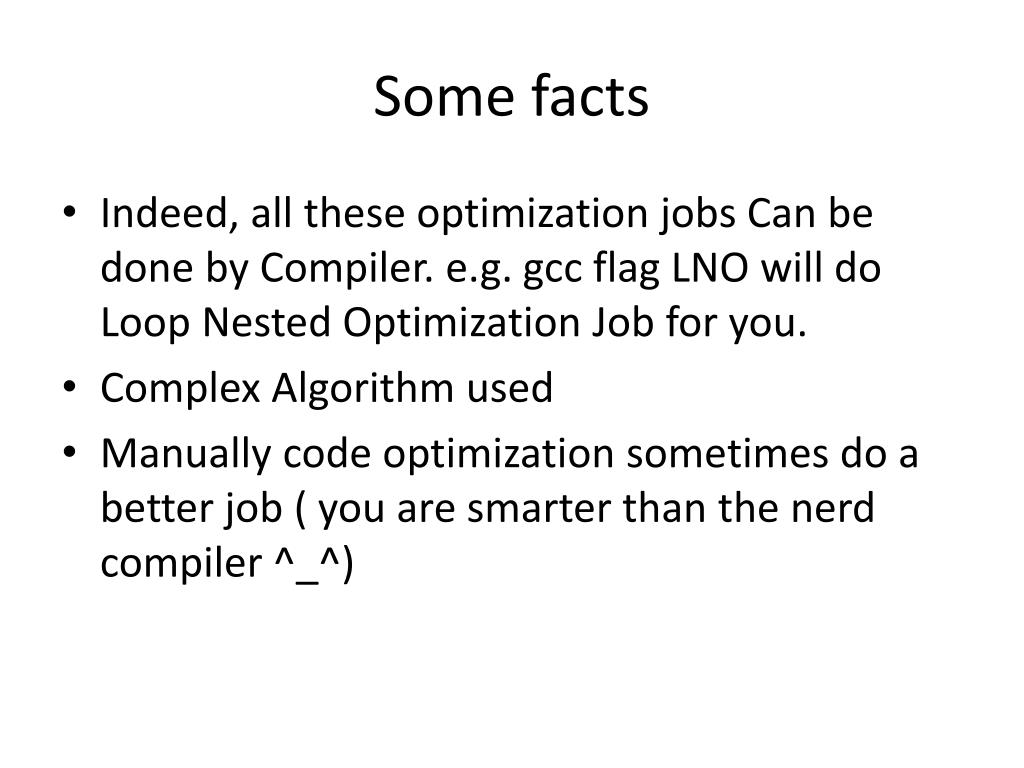 Some facts

• Indeed, all these optimization jobs Can be done by Compiler. e.g. gcc flag LNO will do Loop Nested Optimization Job for you.
• Complex Algorithm used
• Manually code optimization sometimes do a better job ( you are smarter than the nerd compiler ^_^)